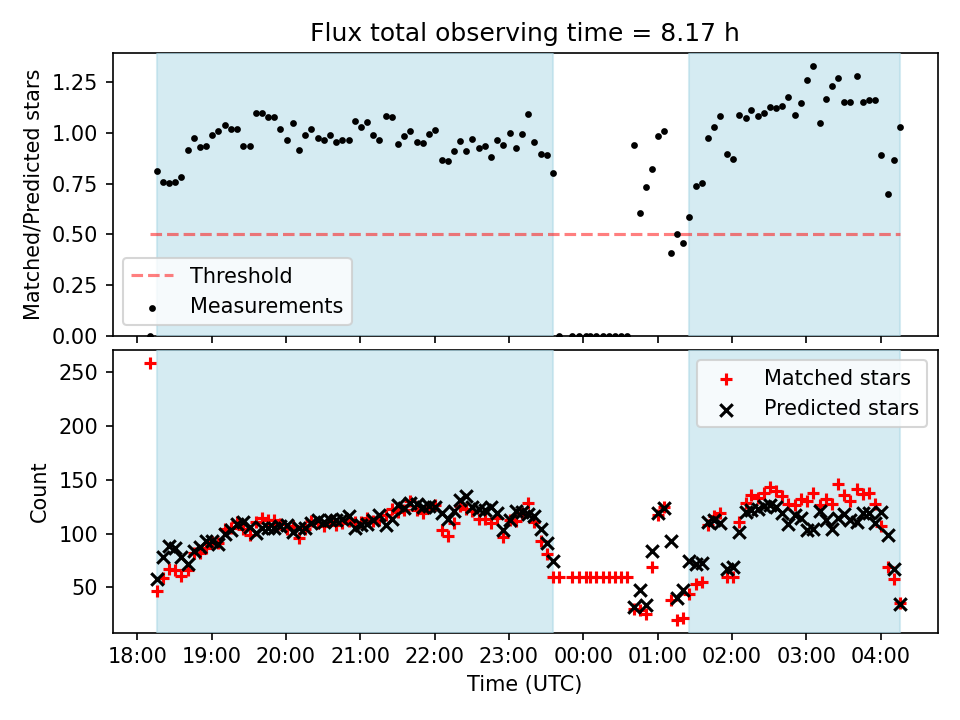 Flux total observing time = 8.17 h

Matched/Predicted stars

1.25
1.00
0.75
0.50
0.25
0.00

Threshold
Measurements

Count

250
200
150
100
50

Matched stars
Predicted stars

18:00 19:00 20:00 21:00 22:00 23:00 00:00 01:00 02:00 03:00 04:00

Time (UTC)